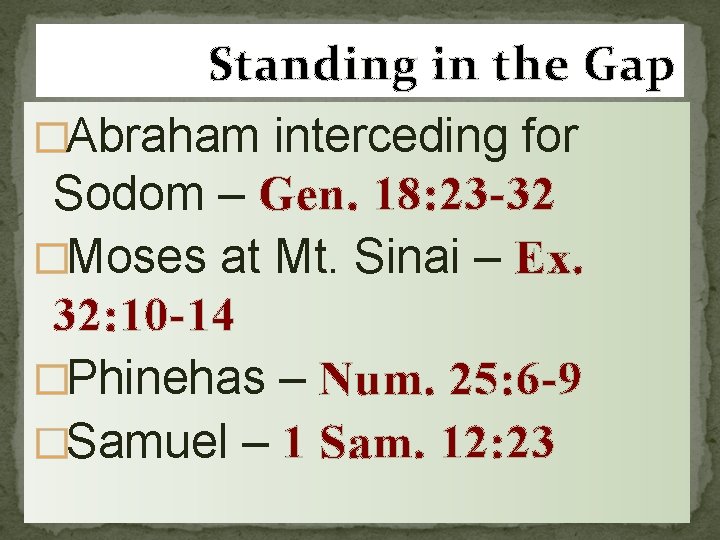 Standing in the Gap

□Abraham interceding for Sodom – Gen. 18:23-32

□Moses at Mt. Sinai – Ex. 32:10-14

□Phinehas – Num. 25:6-9

□Samuel – 1 Sam. 12:23